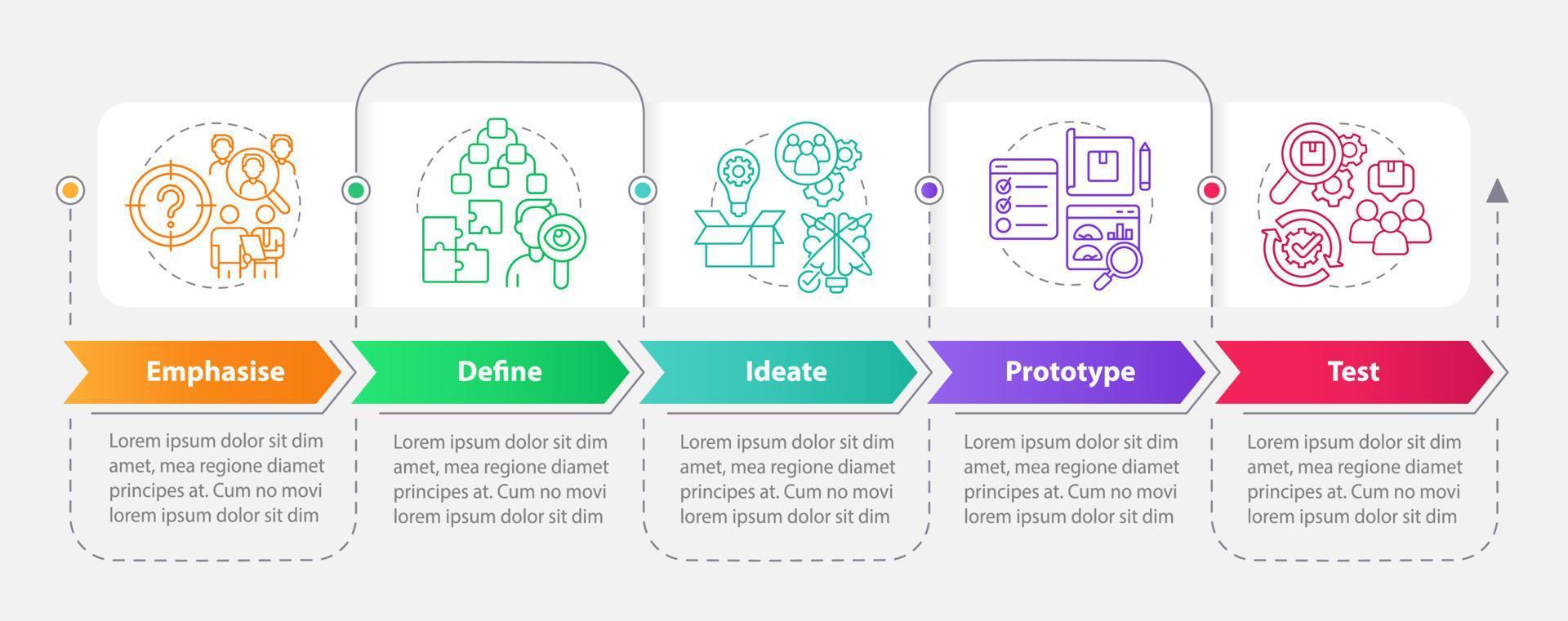 Emphasise

Lorem ipsum dolor sit dim amet, mea regione diamet principes at. Cum no movi lorem ipsum dolor sit dim

Define

Lorem ipsum dolor sit dim amet, mea regione diamet principes at. Cum no movi lorem ipsum dolor sit dim

Ideate

Lorem ipsum dolor sit dim amet, mea regione diamet principes at. Cum no movi lorem ipsum dolor sit dim

Prototype

Lorem ipsum dolor sit dim amet, mea regione diamet principes at. Cum no movi lorem ipsum dolor sit dim

Test

Lorem ipsum dolor sit dim amet, mea regione diamet principes at. Cum no movi lorem ipsum dolor sit dim